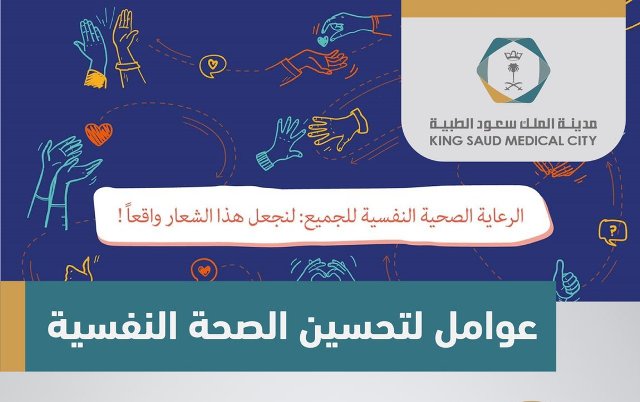 مدينة الملك سعود الطبية
KING SAUD MEDICAL CITY

الرعاية الصحية النفسية للجميع: لنجعل هذا الشعار واقعاً !

عوامل لتحسين الصحة النفسية